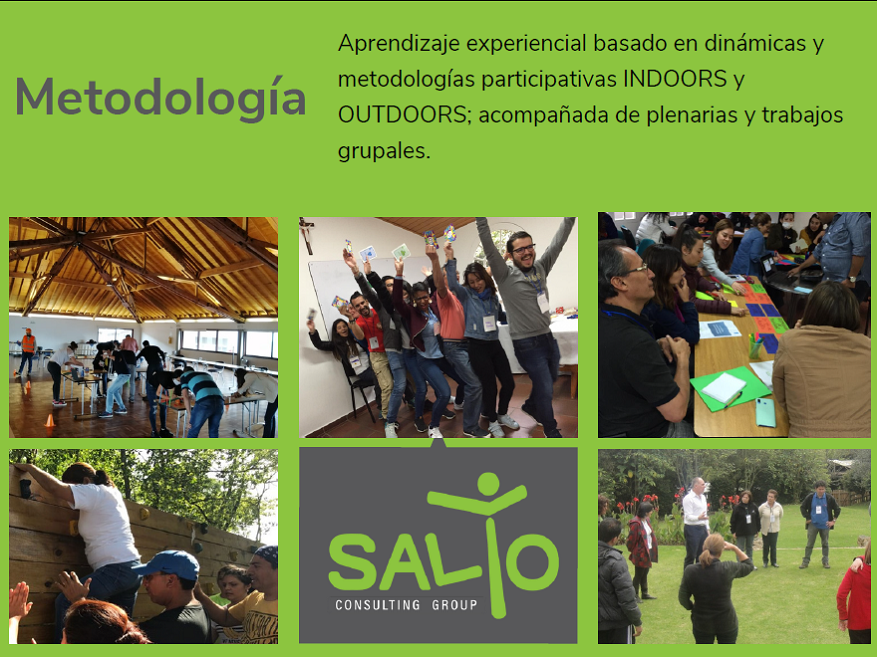 Metodología

Aprendizaje experiencial basado en dinámicas y metodologías participativas INDOORS y OUTDOORS; acompañada de plenarias y trabajos grupales.

SALTO
CONSULTING GROUP